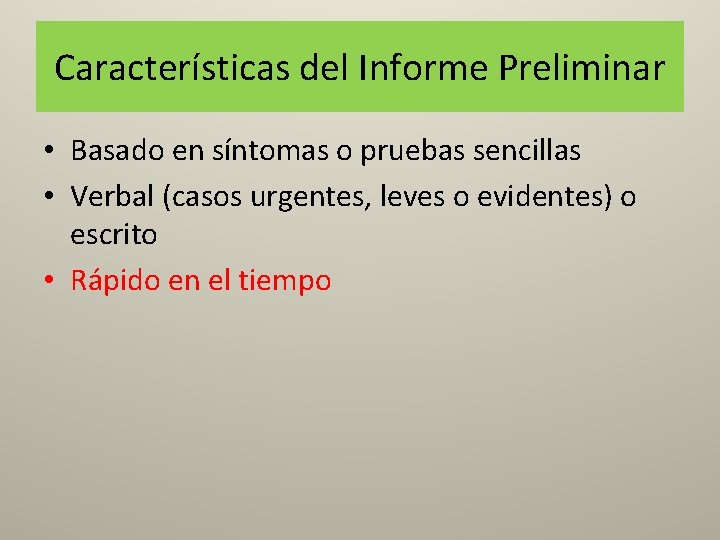 Características del Informe Preliminar

• Basado en síntomas o pruebas sencillas
• Verbal (casos urgentes, leves o evidentes) o escrito
• Rápido en el tiempo